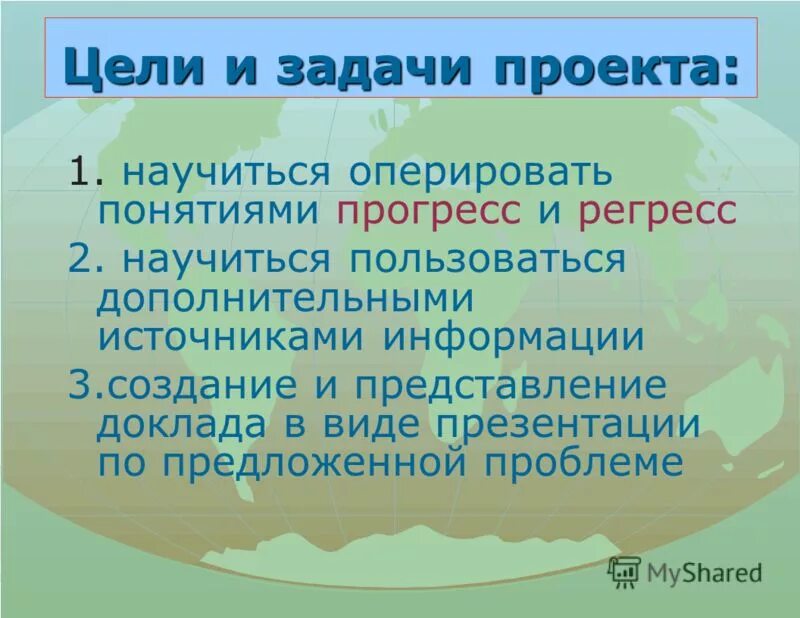 Цели и задачи проекта:

1. научиться оперировать понятиями прогресс и регресс

2. научиться пользоваться дополнительными источниками информации

3.создание и представление доклада в виде презентации по предложенной проблеме

MyShared